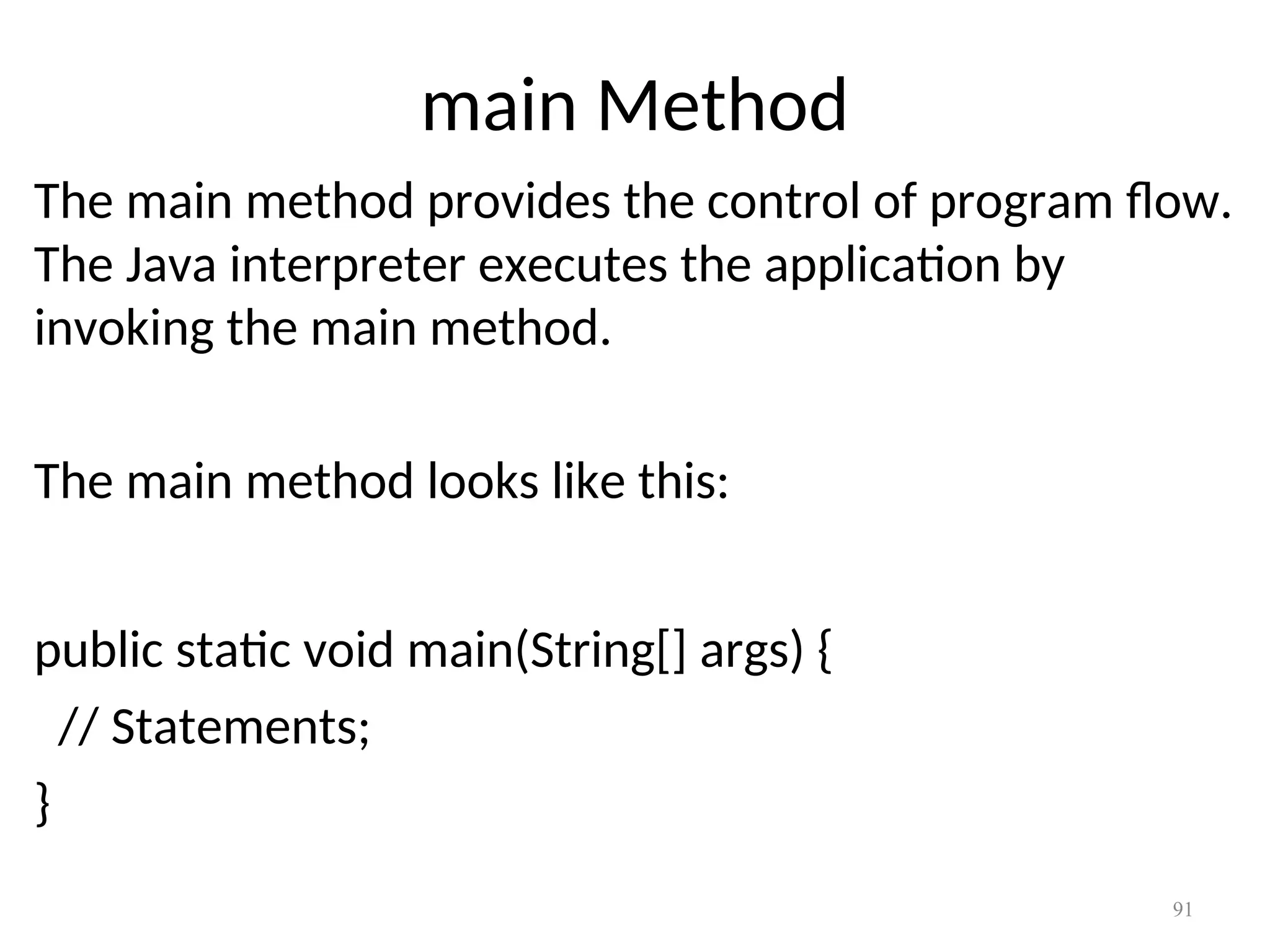 main Method

The main method provides the control of program flow. The Java interpreter executes the application by invoking the main method.

The main method looks like this:

public static void main(String[] args) {
  // Statements;
}

91